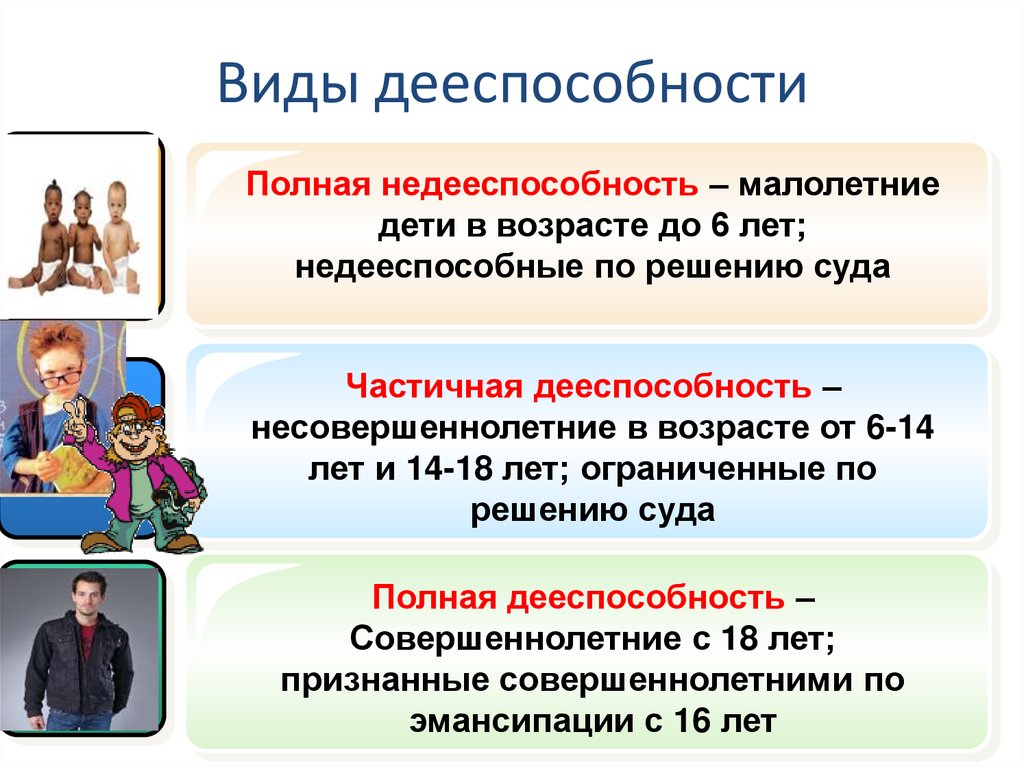 Виды дееспособности

Полная недееспособность – малолетние дети в возрасте до 6 лет; недееспособные по решению суда

Частичная дееспособность – несовершеннолетние в возрасте от 6-14 лет и 14-18 лет; ограниченные по решению суда

Полная дееспособность – Совершеннолетние с 18 лет; признанные совершеннолетними по эмансипации с 16 лет